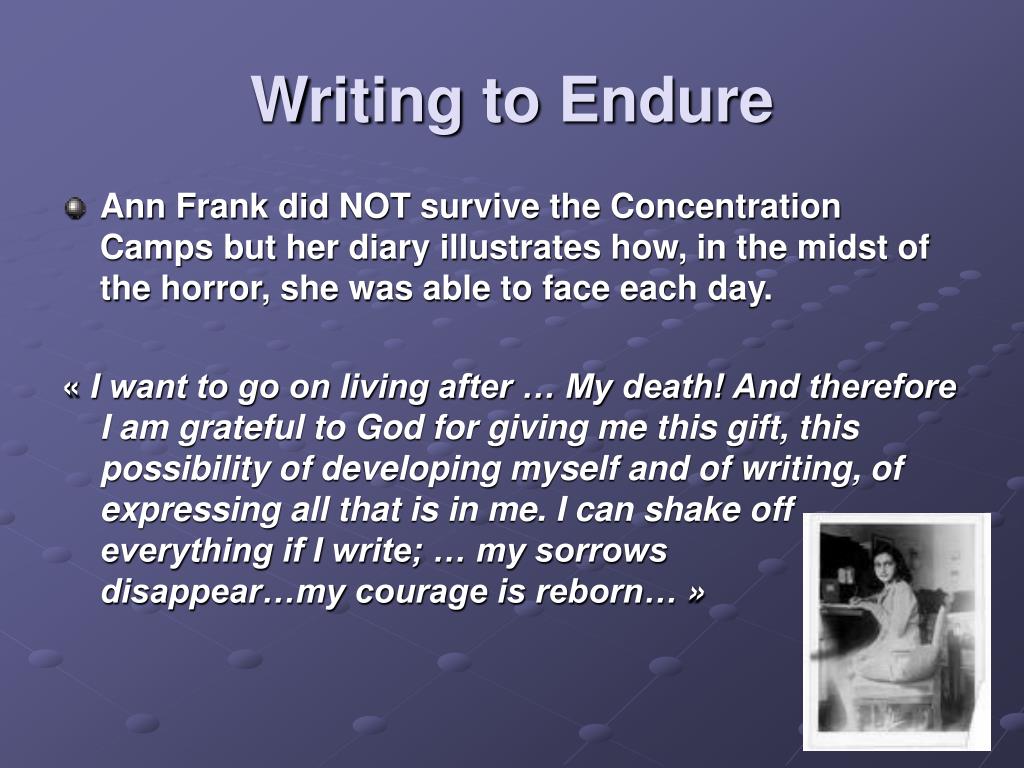 Writing to Endure

Ann Frank did NOT survive the Concentration Camps but her diary illustrates how, in the midst of the horror, she was able to face each day.

« I want to go on living after … My death! And therefore I am grateful to God for giving me this gift, this possibility of developing myself and of writing, of expressing all that is in me. I can shake off everything if I write; … my sorrows disappear…my courage is reborn… »